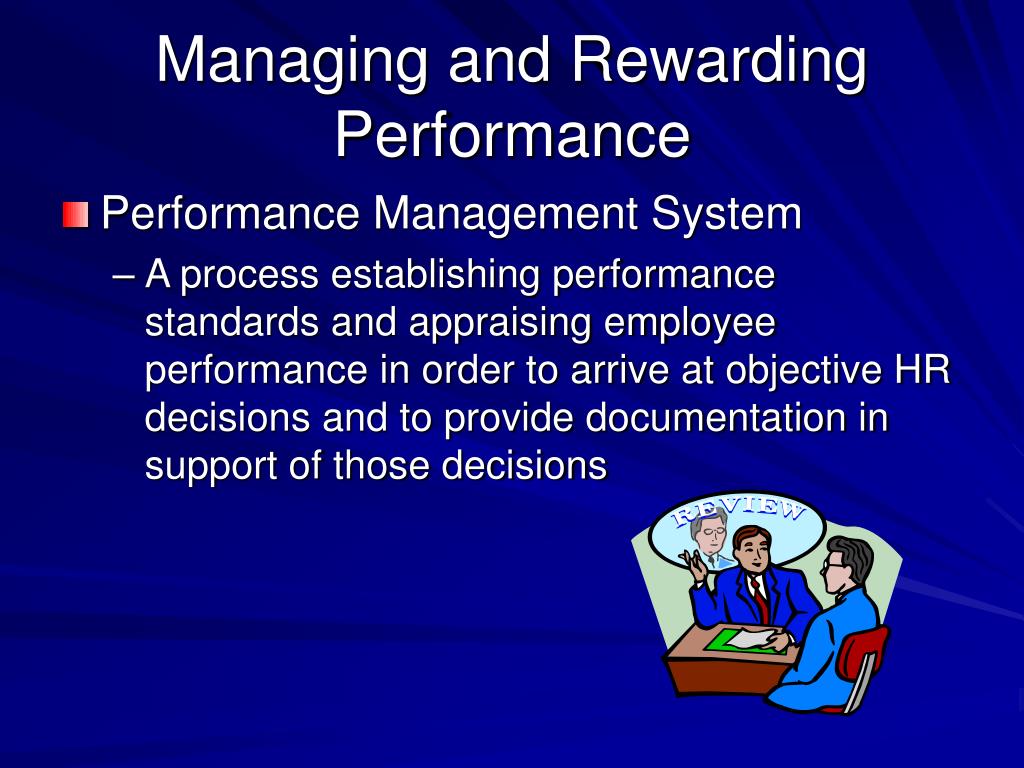 Managing and Rewarding Performance

Performance Management System

– A process establishing performance standards and appraising employee performance in order to arrive at objective HR decisions and to provide documentation in support of those decisions

REVIEW